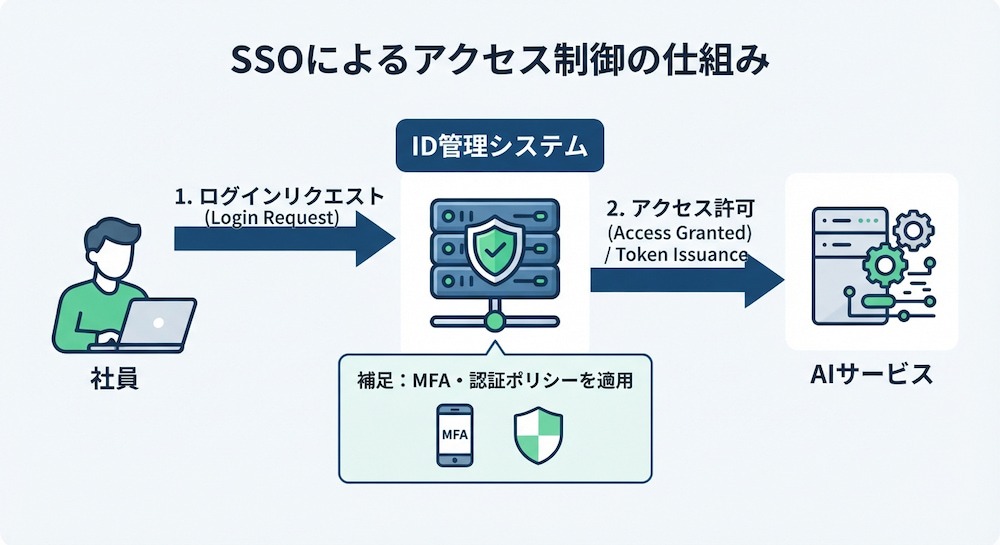 SSOによるアクセス制御の仕組み

ID管理システム

1. ログインリクエスト
(Login Request)

2. アクセス許可
(Access Granted)
/ Token Issuance

社員

AIサービス

補足：MFA・認証ポリシーを適用

MFA